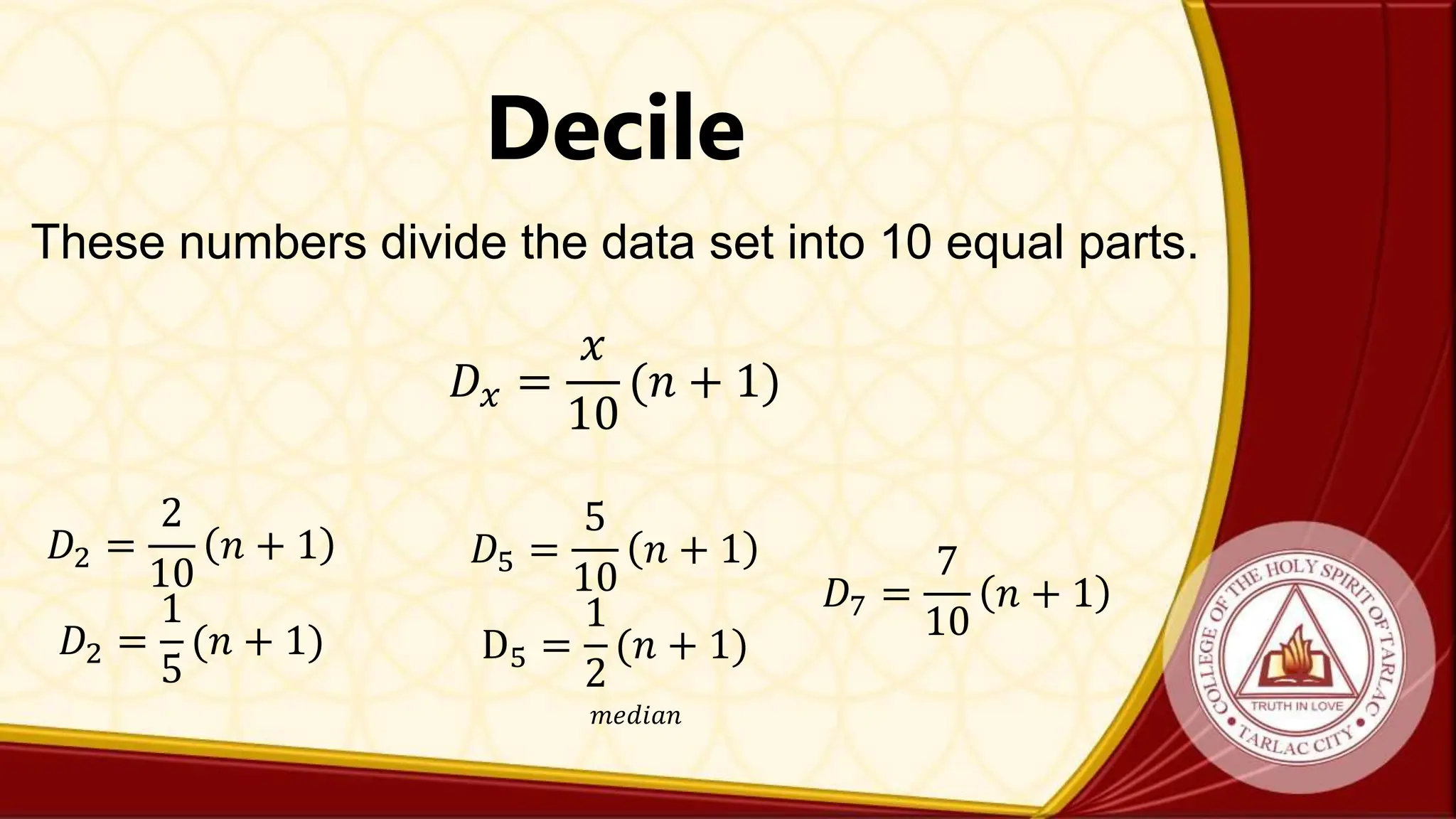 Decile

These numbers divide the data set into 10 equal parts.

$D_x = \frac{x}{10}(n+1)$

$D_2 = \frac{2}{10}(n+1)$
$D_2 = \frac{1}{5}(n+1)$

$D_5 = \frac{5}{10}(n+1)$
$D_5 = \frac{1}{2}(n+1)$
$median$

$D_7 = \frac{7}{10}(n+1)$

COLLEGE OF THE HOLY SPIRIT OF TARLAC
TRUTH IN LOVE
TARLAC CITY